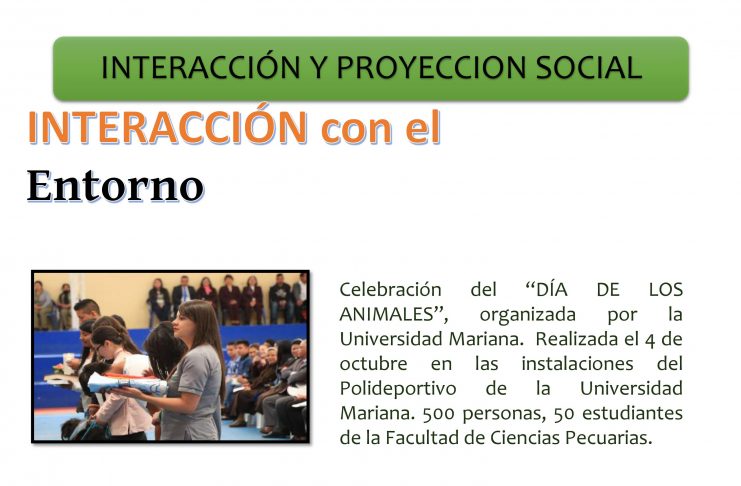 INTERACCIÓN Y PROYECCION SOCIAL

INTERACCIÓN con el Entorno

Celebración del “DÍA DE LOS ANIMALES”, organizada por la Universidad Mariana. Realizada el 4 de octubre en las instalaciones del Polideportivo de la Universidad Mariana. 500 personas, 50 estudiantes de la Facultad de Ciencias Pecuarias.